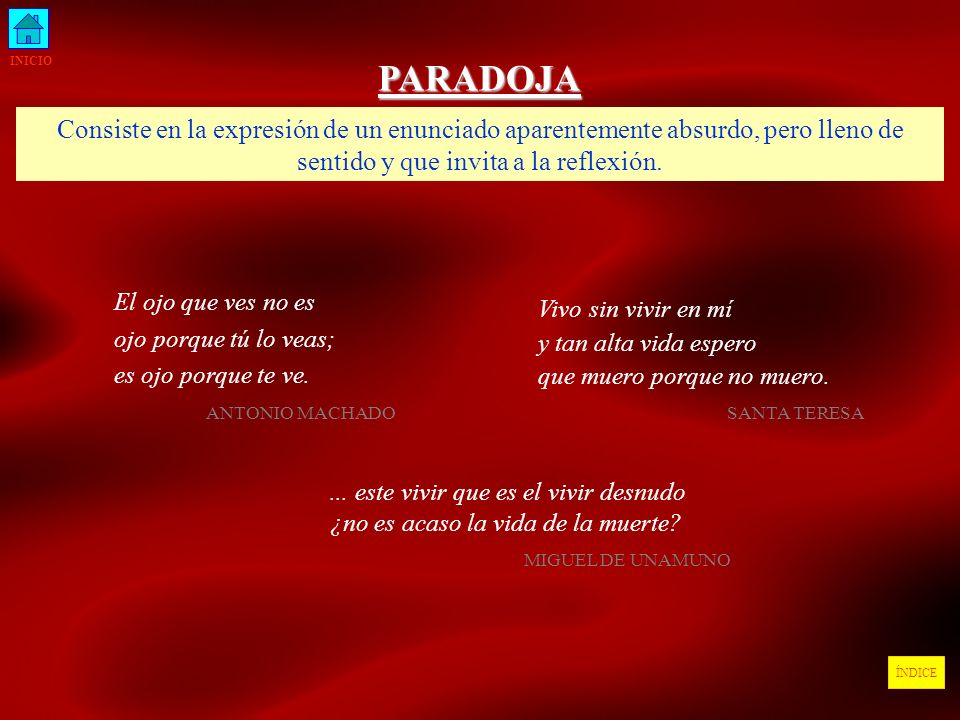 INICIO

PARADOJA

Consiste en la expresión de un enunciado aparentemente absurdo, pero lleno de sentido y que invita a la reflexión.

El ojo que ves no es
ojo porque tú lo veas;
es ojo porque te ve.

ANTONIO MACHADO

Vivo sin vivir en mí
y tan alta vida espero
que muero porque no muero.

SANTA TERESA

... este vivir que es el vivir desnudo
¿no es acaso la vida de la muerte?

MIGUEL DE UNAMUNO

ÍNDICE